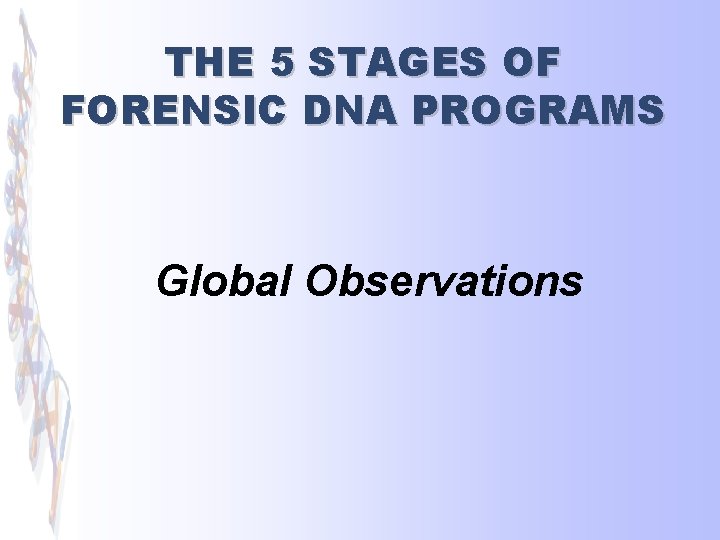 THE 5 STAGES OF FORENSIC DNA PROGRAMS

Global Observations